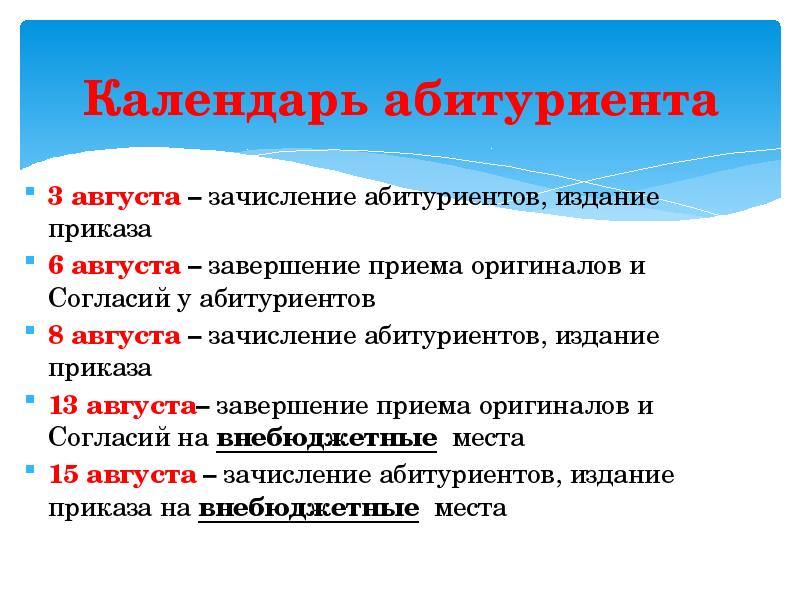 Календарь абитуриента

3 августа – зачисление абитуриентов, издание приказа

6 августа – завершение приема оригиналов и Согласий у абитуриентов

8 августа – зачисление абитуриентов, издание приказа

13 августа– завершение приема оригиналов и Согласий на внебюджетные места

15 августа – зачисление абитуриентов, издание приказа на внебюджетные места